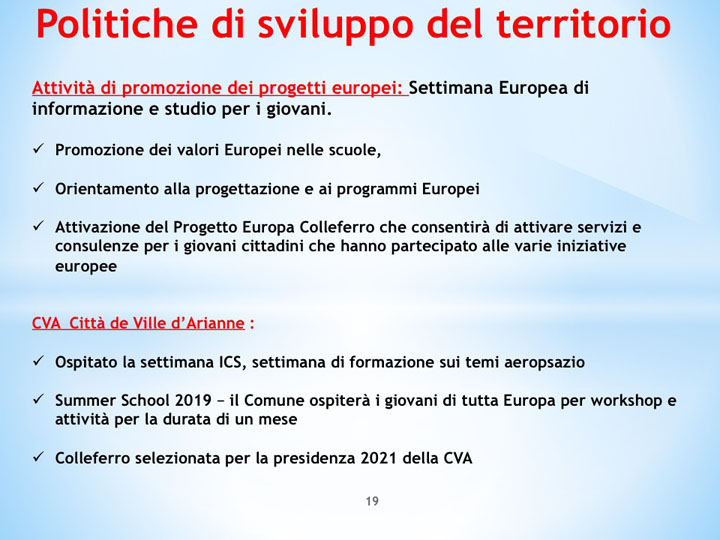 Politiche di sviluppo del territorio

Attività di promozione dei progetti europei: Settimana Europea di informazione e studio per i giovani.

✓ Promozione dei valori Europei nelle scuole,

✓ Orientamento alla progettazione e ai programmi Europei

✓ Attivazione del Progetto Europa Colleferro che consentirà di attivare servizi e consulenze per i giovani cittadini che hanno partecipato alle varie iniziative europee

CVA Città de Ville d'Arianne :

✓ Ospitato la settimana ICS, settimana di formazione sui temi aeropsazio

✓ Summer School 2019 – il Comune ospiterà i giovani di tutta Europa per workshop e attività per la durata di un mese

✓ Colleferro selezionata per la presidenza 2021 della CVA

19